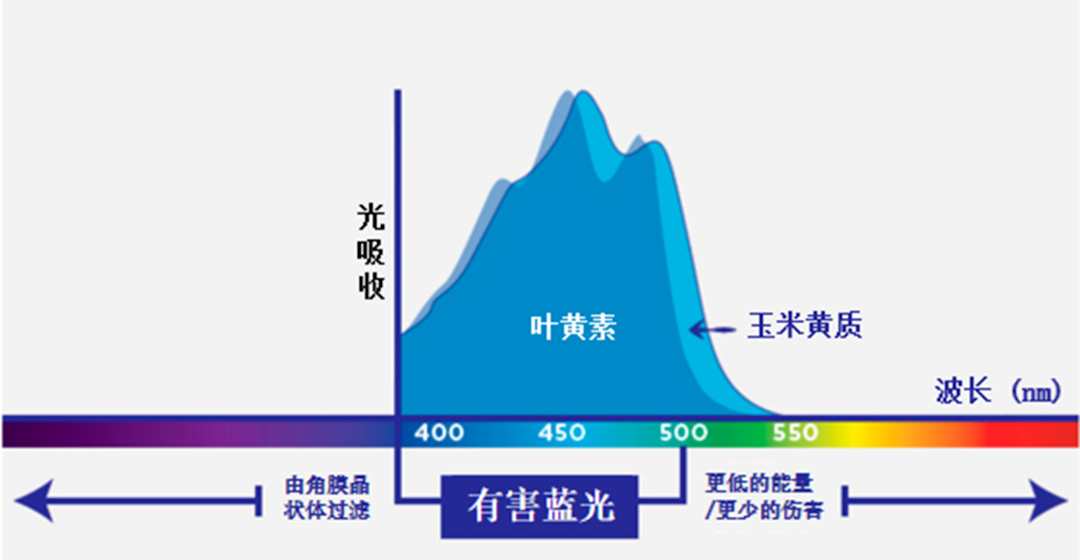 光吸收

叶黄素

玉米黄质

波长（nm）

400 450 500 550

由角膜晶状体过滤

有害蓝光

更低的能量/更少的伤害